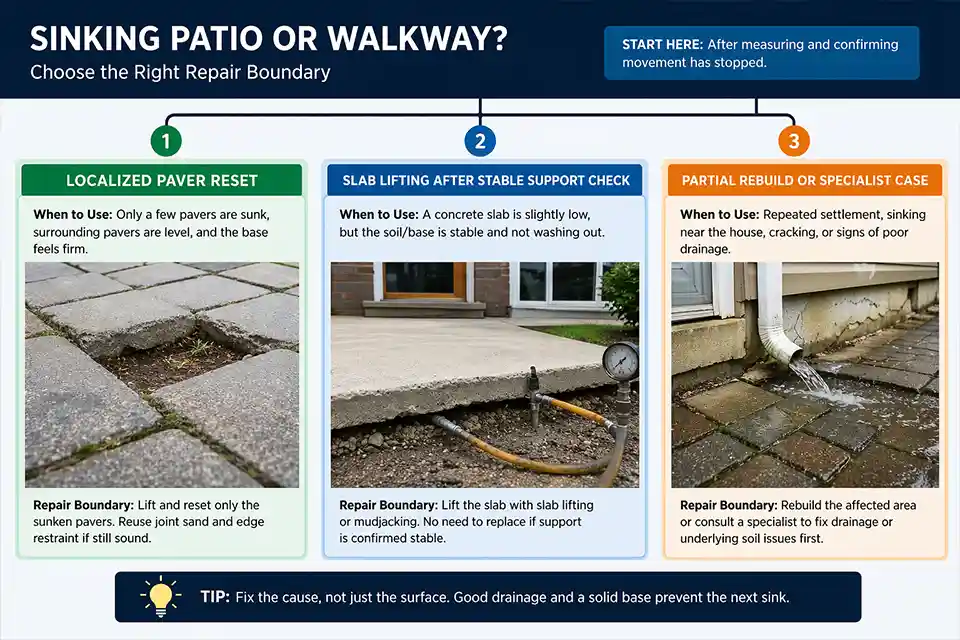 SINKING PATIO OR WALKWAY?
Choose the Right Repair Boundary

START HERE: After measuring and confirming movement has stopped.

1

LOCALIZED PAVER RESET

When to Use: Only a few pavers are sunk, surrounding pavers are level, and the base feels firm.

Repair Boundary: Lift and reset only the sunken pavers. Reuse joint sand and edge restraint if still sound.

2

SLAB LIFTING AFTER STABLE SUPPORT CHECK

When to Use: A concrete slab is slightly low, but the soil/base is stable and not washing out.

Repair Boundary: Lift the slab with slab lifting or mudjacking. No need to replace if support is confirmed stable.

3

PARTIAL REBUILD OR SPECIALIST CASE

When to Use: Repeated settlement, sinking near the house, cracking, or signs of poor drainage.

Repair Boundary: Rebuild the affected area or consult a specialist to fix drainage or underlying soil issues first.

TIP: Fix the cause, not just the surface. Good drainage and a solid base prevent the next sink.